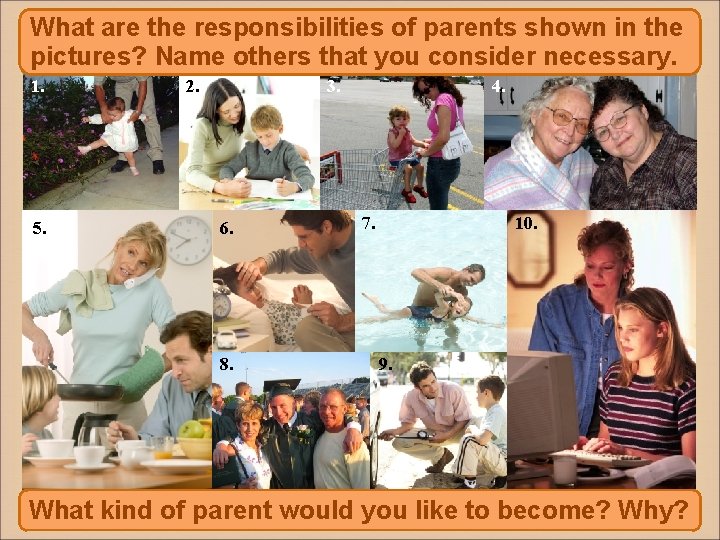 What are the responsibilities of parents shown in the pictures? Name others that you consider necessary.

1.

2.

3.

4.

5.

6.

7.

10.

8.

9.

What kind of parent would you like to become? Why?